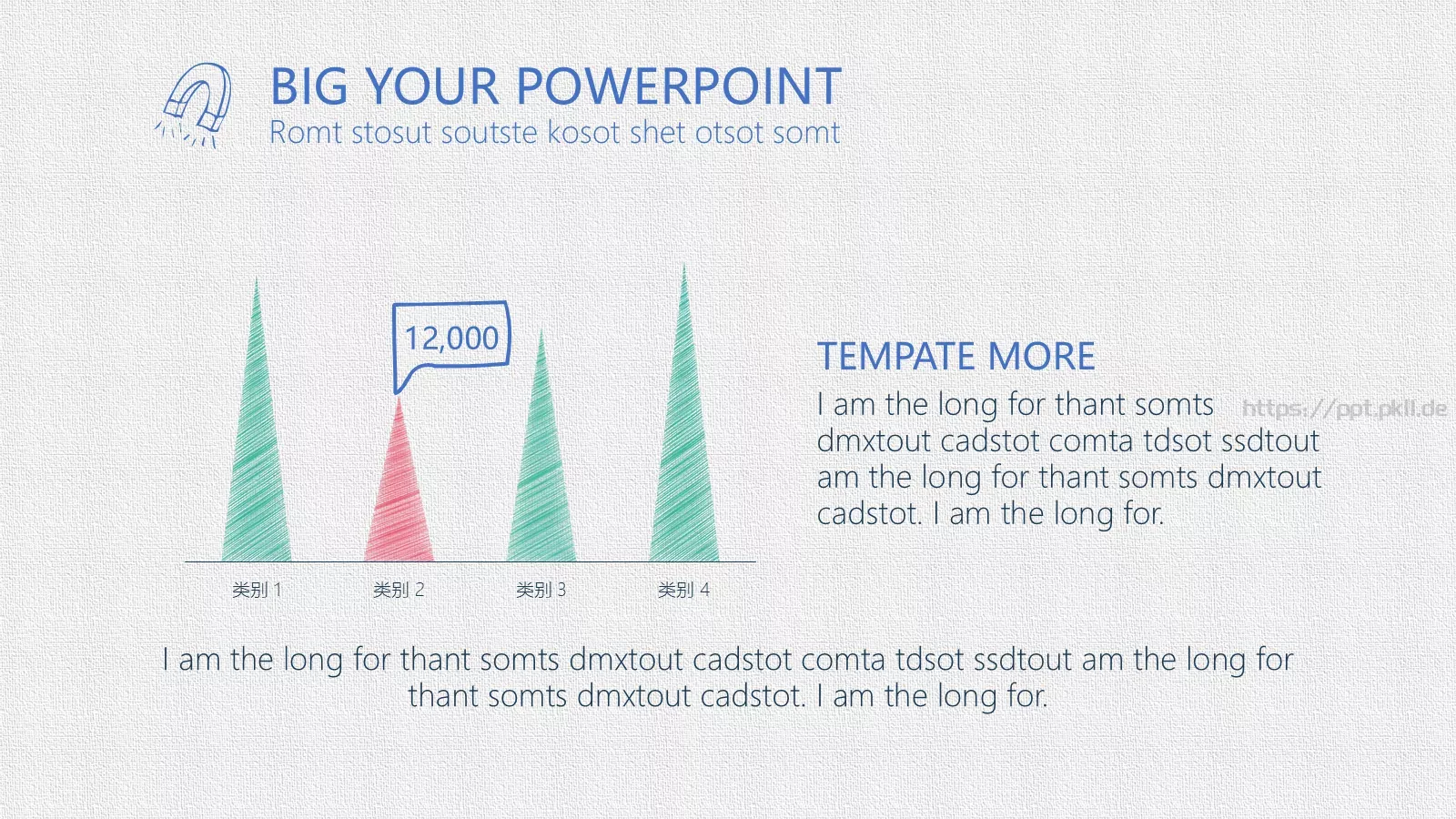 BIG YOUR POWERPOINT
Romt stosut soutste kosot shet otsot somt

12,000

类别 1
类别 2
类别 3
类别 4

TEMPATE MORE
I am the long for thant somts dmxtout cadstot comta tdsot ssdtout am the long for thant somts dmxtout cadstot. I am the long for.

https://ppt.pkll.de

I am the long for thant somts dmxtout cadstot comta tdsot ssdtout am the long for thant somts dmxtout cadstot. I am the long for.